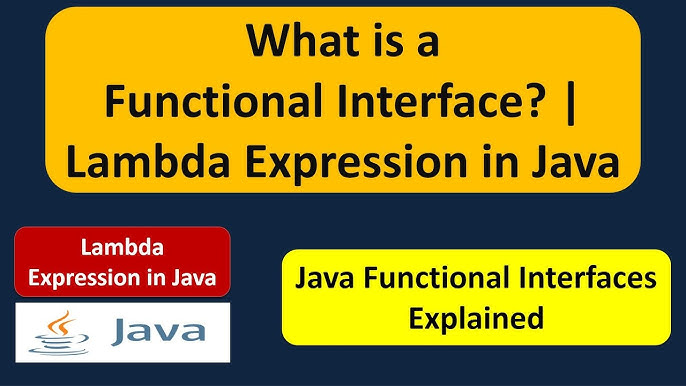 What is a Functional Interface? | Lambda Expression in Java

Lambda Expression in Java

Java

Java Functional Interfaces Explained